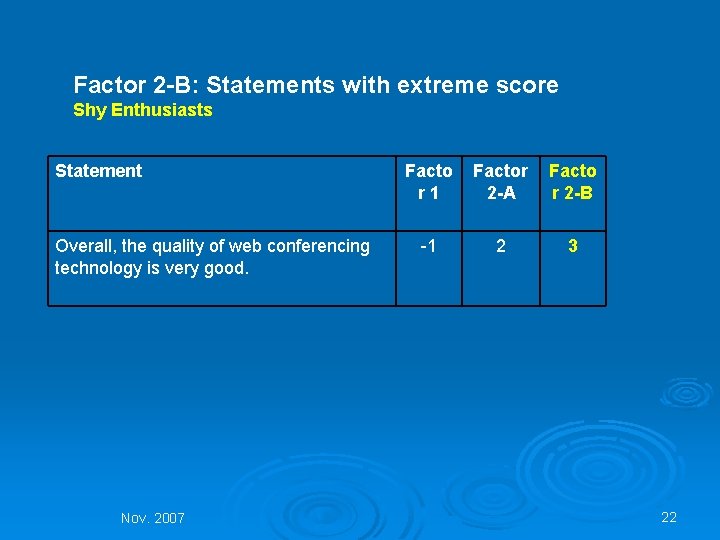 Factor 2-B: Statements with extreme score
Shy Enthusiasts

| Statement | Factor 1 | Factor 2-A | Factor 2-B |
|---|---|---|---|
| Overall, the quality of web conferencing technology is very good. | -1 | 2 | 3 |

Nov. 2007

22